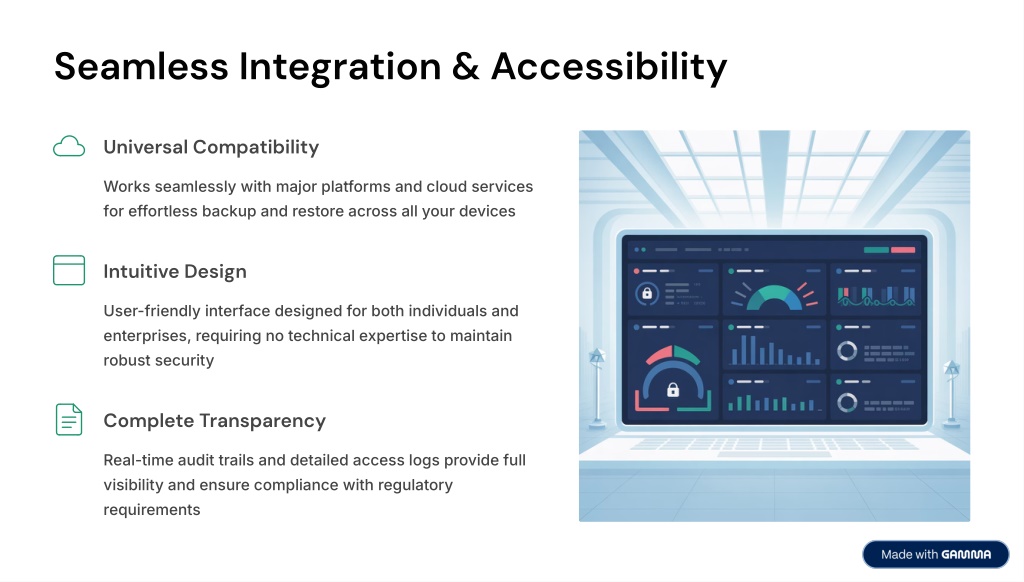 Seamless Integration & Accessibility

Universal Compatibility

Works seamlessly with major platforms and cloud services for effortless backup and restore across all your devices

Intuitive Design

User-friendly interface designed for both individuals and enterprises, requiring no technical expertise to maintain robust security

Complete Transparency

Real-time audit trails and detailed access logs provide full visibility and ensure compliance with regulatory requirements

Made with GAMMA